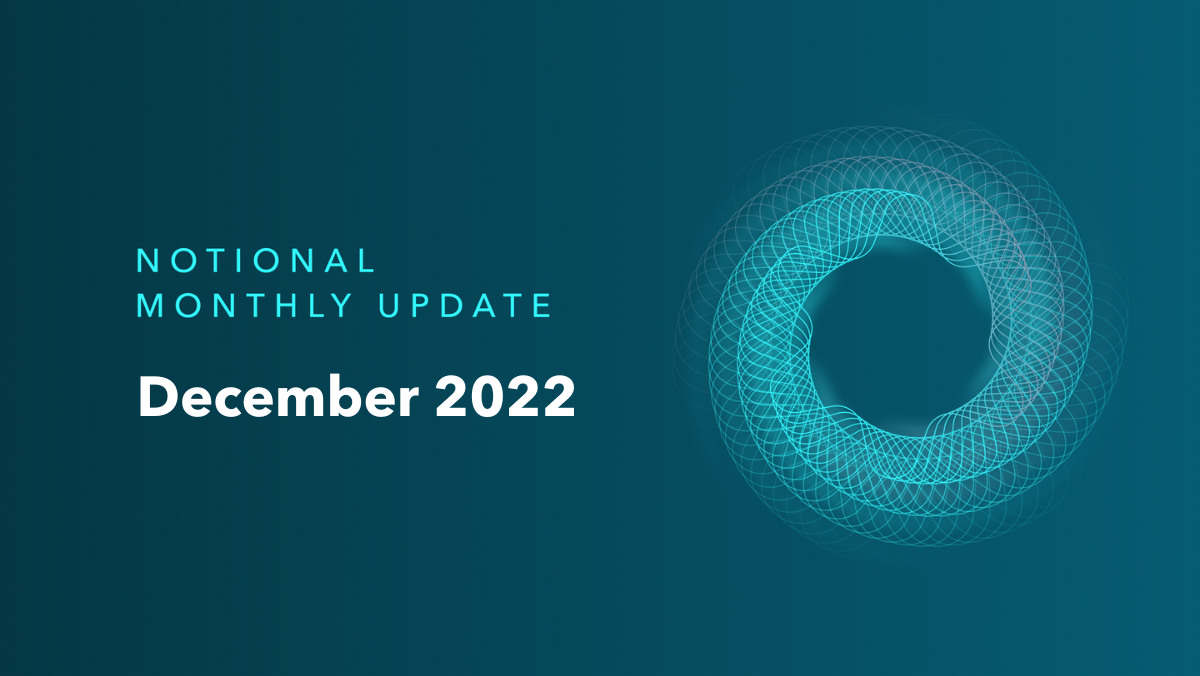 NOTIONAL
MONTHLY UPDATE

December 2022